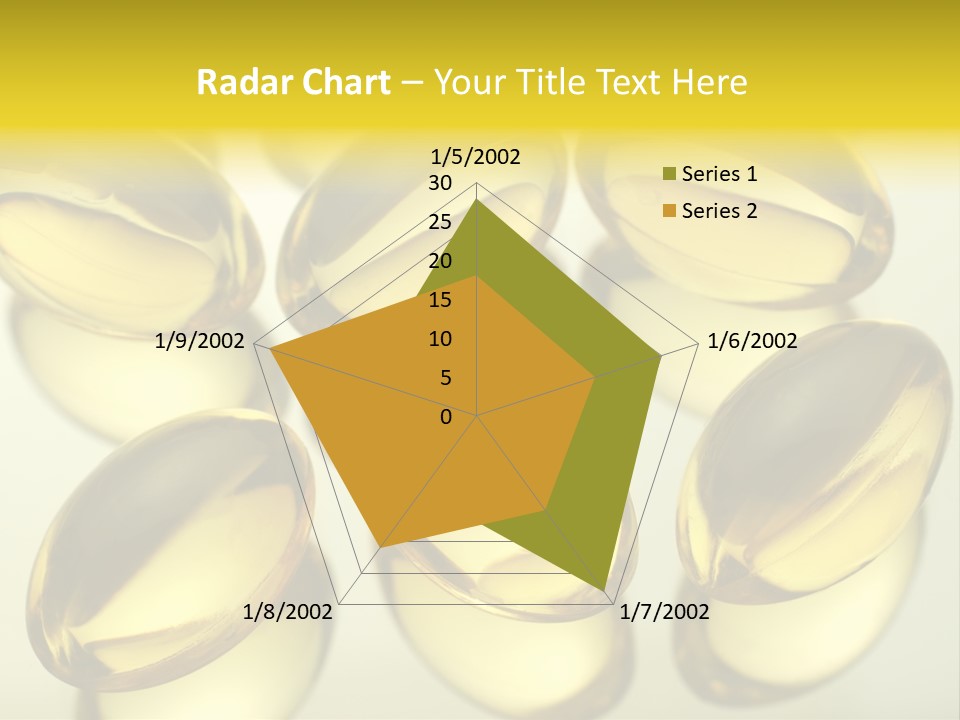 Radar Chart – Your Title Text Here

1/5/2002
30
25
20
15
10
5
0
1/6/2002
1/7/2002
1/8/2002
1/9/2002

Series 1
Series 2